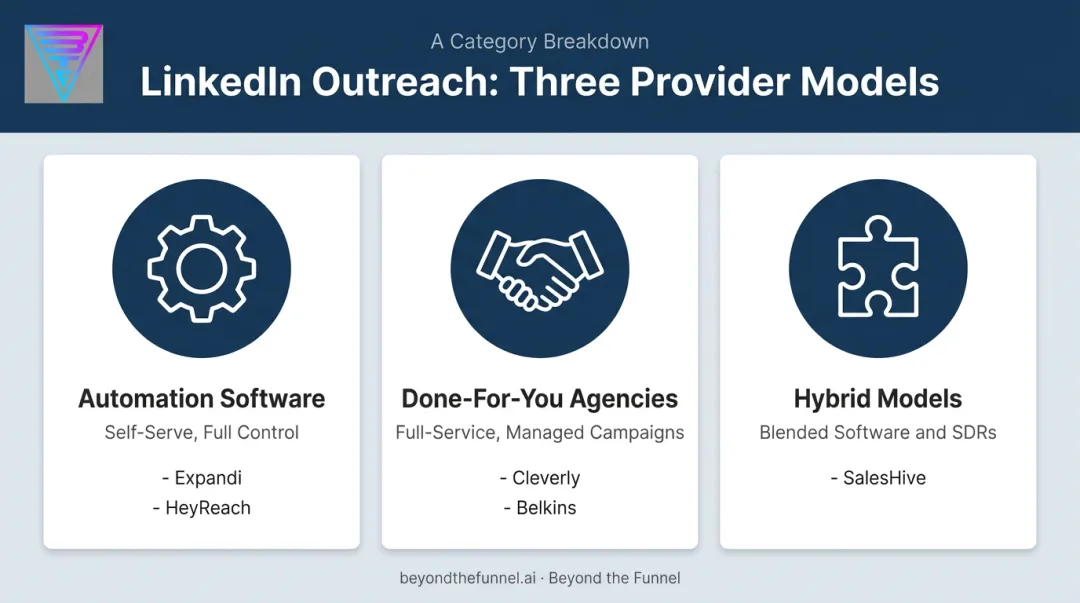 A Category Breakdown

LinkedIn Outreach: Three Provider Models

Automation Software

Self-Serve, Full Control

- Expandi
- HeyReach

Done-For-You Agencies

Full-Service, Managed Campaigns

- Cleverly
- Belkins

Hybrid Models

Blended Software and SDRs

- SalesHive

beyondthefunnel.ai · Beyond the Funnel